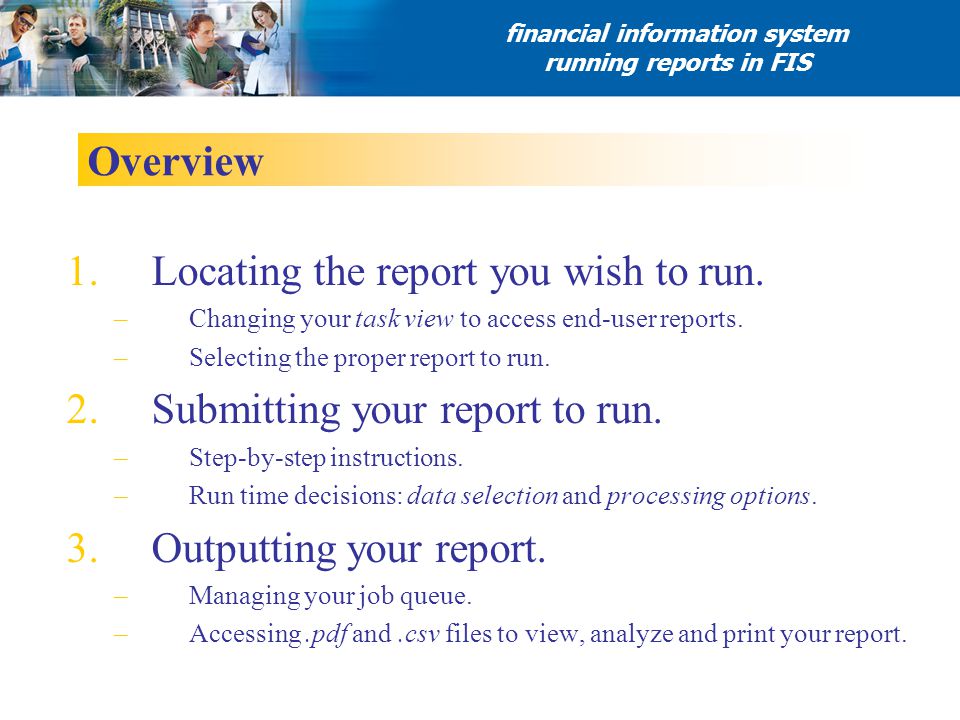 financial information system
running reports in FIS

Overview

1. Locating the report you wish to run.
– Changing your task view to access end-user reports.
– Selecting the proper report to run.

2. Submitting your report to run.
– Step-by-step instructions.
– Run time decisions: data selection and processing options.

3. Outputting your report.
– Managing your job queue.
– Accessing .pdf and .csv files to view, analyze and print your report.